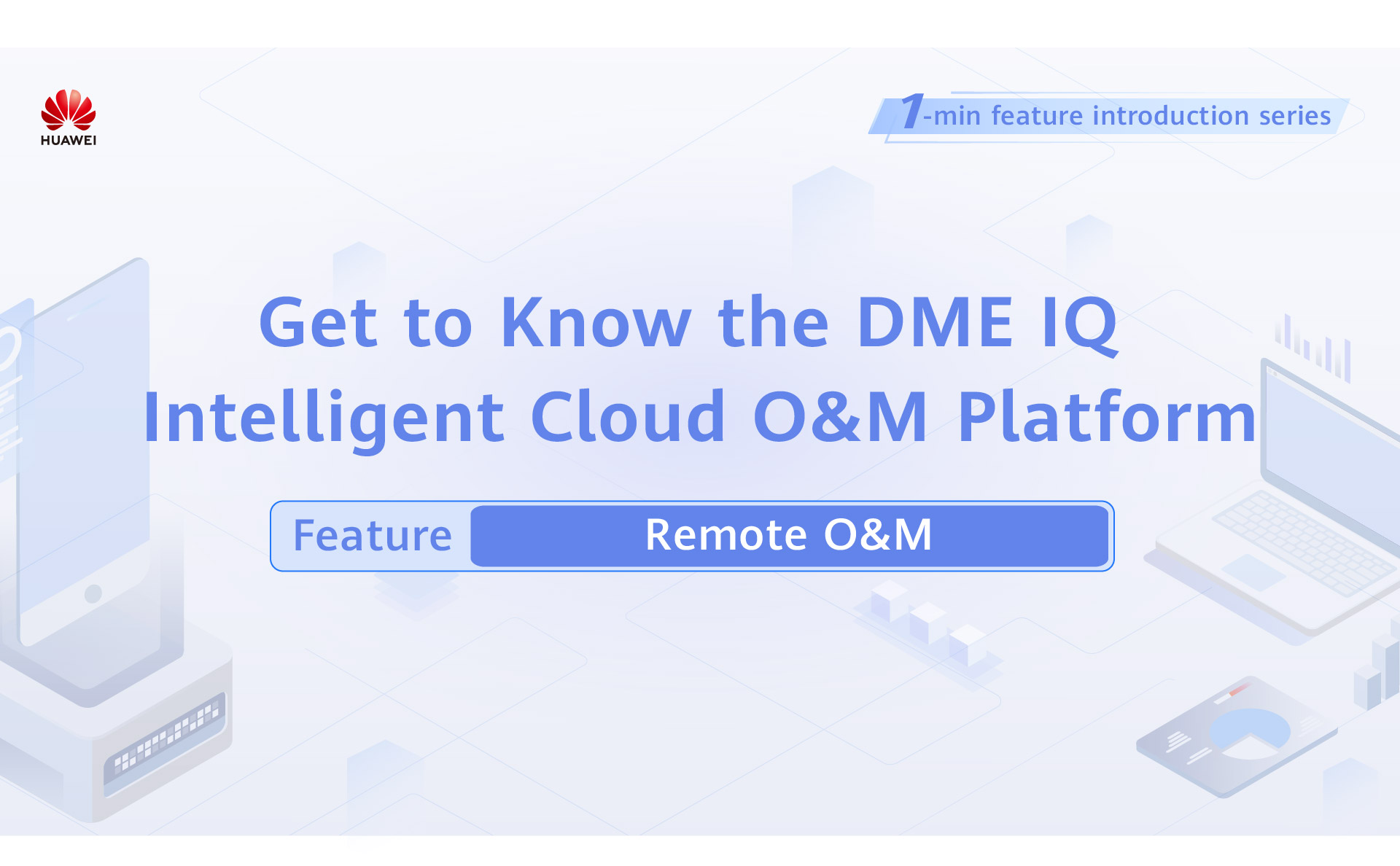 HUAWEI

1-min feature introduction series

Get to Know the DME IQ Intelligent Cloud O&M Platform

Feature Remote O&M